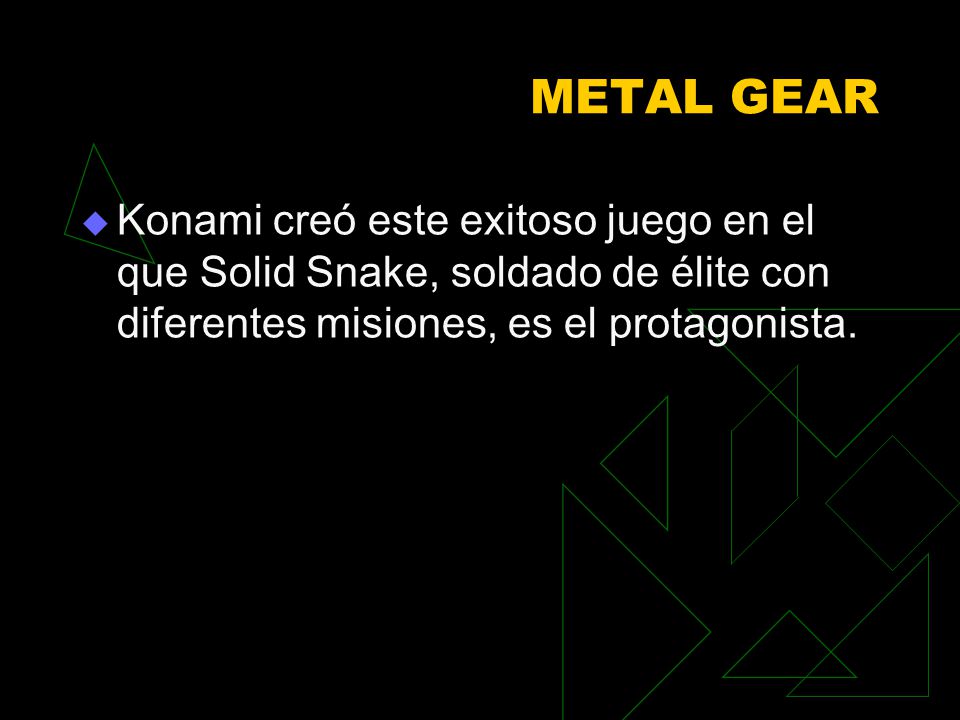 METAL GEAR

Konami creó este exitoso juego en el que Solid Snake, soldado de élite con diferentes misiones, es el protagonista.